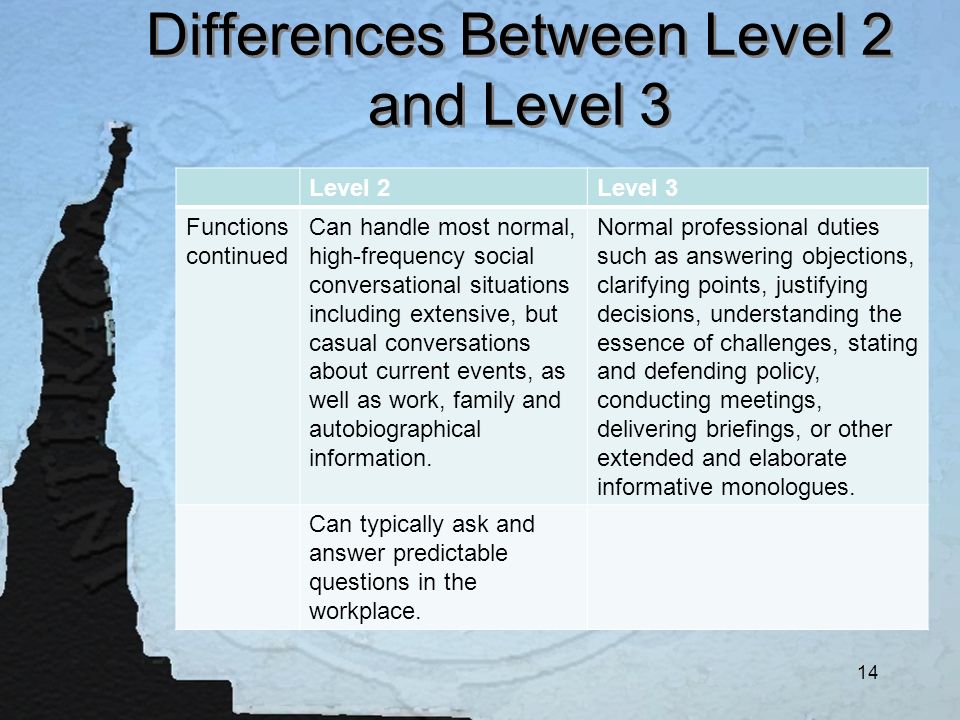 Differences Between Level 2 and Level 3

| | Level 2 | Level 3 |
|---|---|---|
| Functions continued | Can handle most normal, high-frequency social conversational situations including extensive, but casual conversations about current events, as well as work, family and autobiographical information. | Normal professional duties such as answering objections, clarifying points, justifying decisions, understanding the essence of challenges, stating and defending policy, conducting meetings, delivering briefings, or other extended and elaborate informative monologues. |
| | Can typically ask and answer predictable questions in the workplace. | |

14